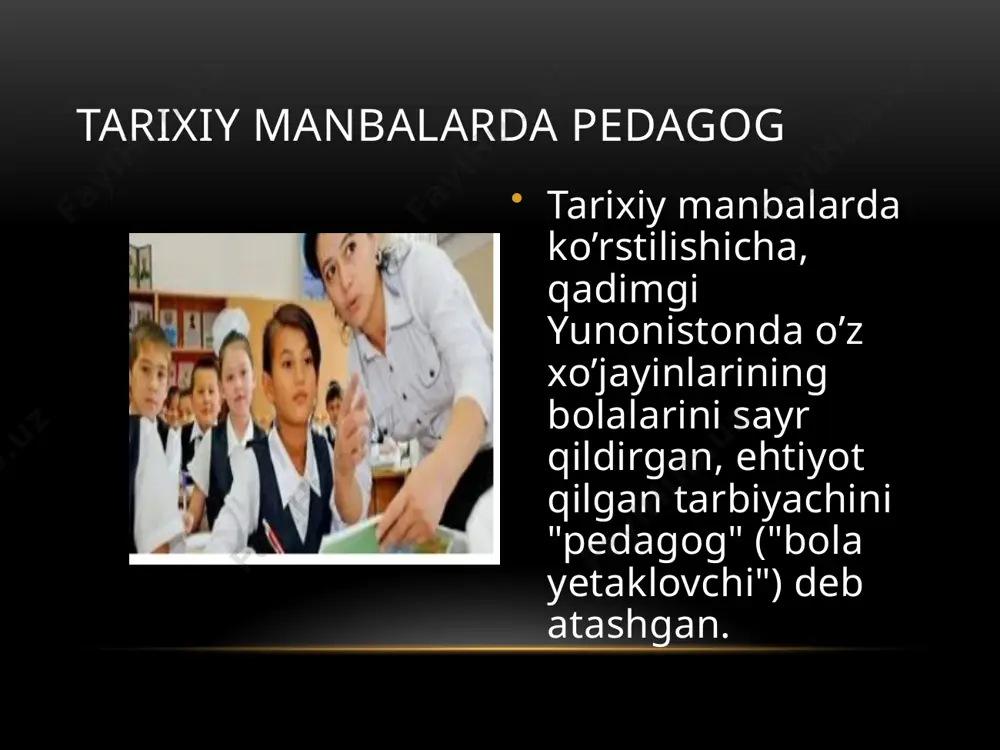 TARIXIY MANBALARDA PEDAGOG

• Tarixiy manbalarda ko’rstilishicha, qadimgi Yunonistonda o’z xo’jayinlarining bolalarini sayr qildirgan, ehtiyot qilgan tarbiyachini "pedagog" ("bola yetaklovchi") deb atashgan.